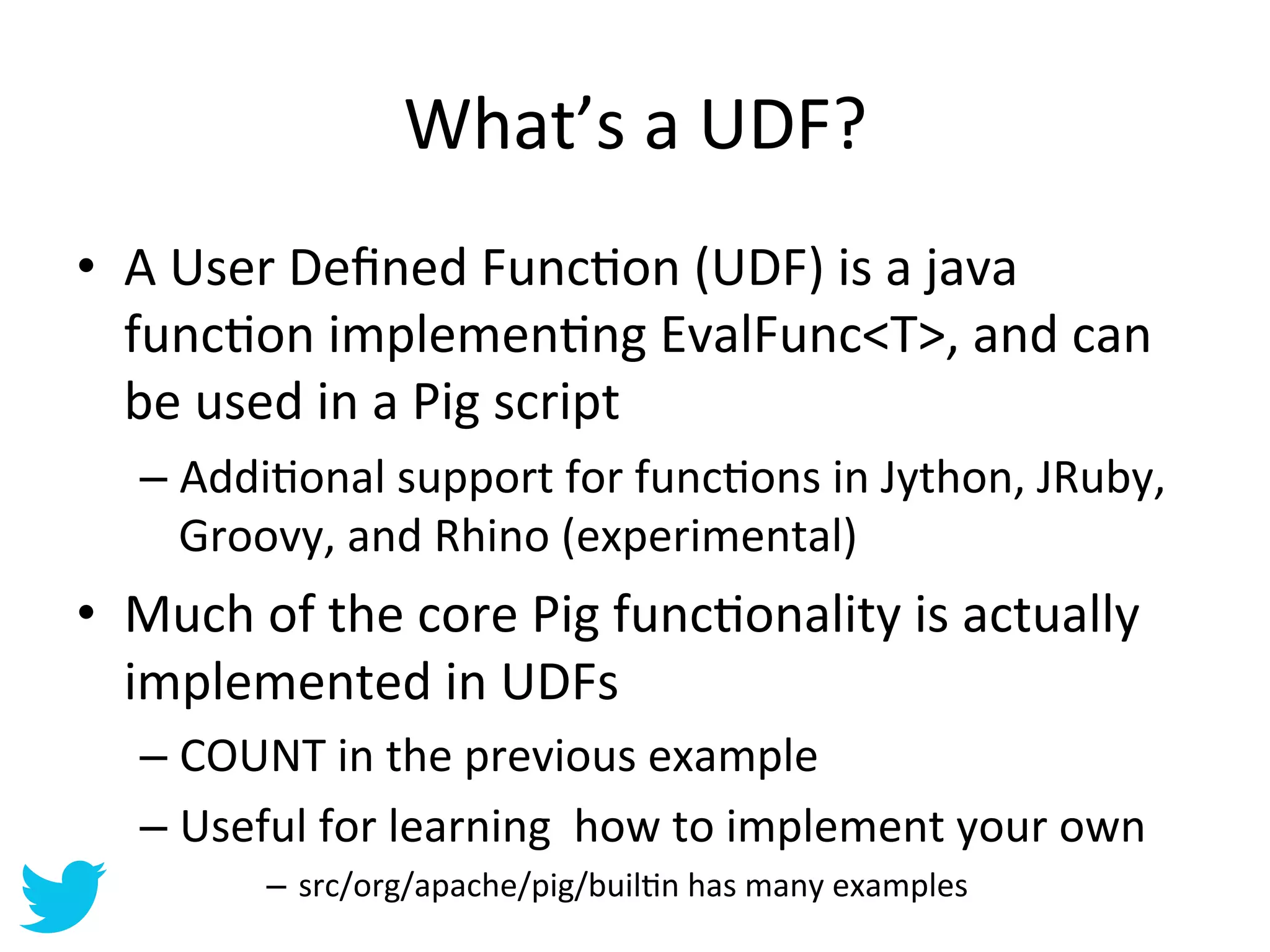 What's a UDF?

• A User Defined Function (UDF) is a java function implementing EvalFunc<T>, and can be used in a Pig script

– Additional support for functions in Jython, JRuby, Groovy, and Rhino (experimental)

• Much of the core Pig functionality is actually implemented in UDFs

– COUNT in the previous example

– Useful for learning how to implement your own

– src/org/apache/pig/builtin has many examples